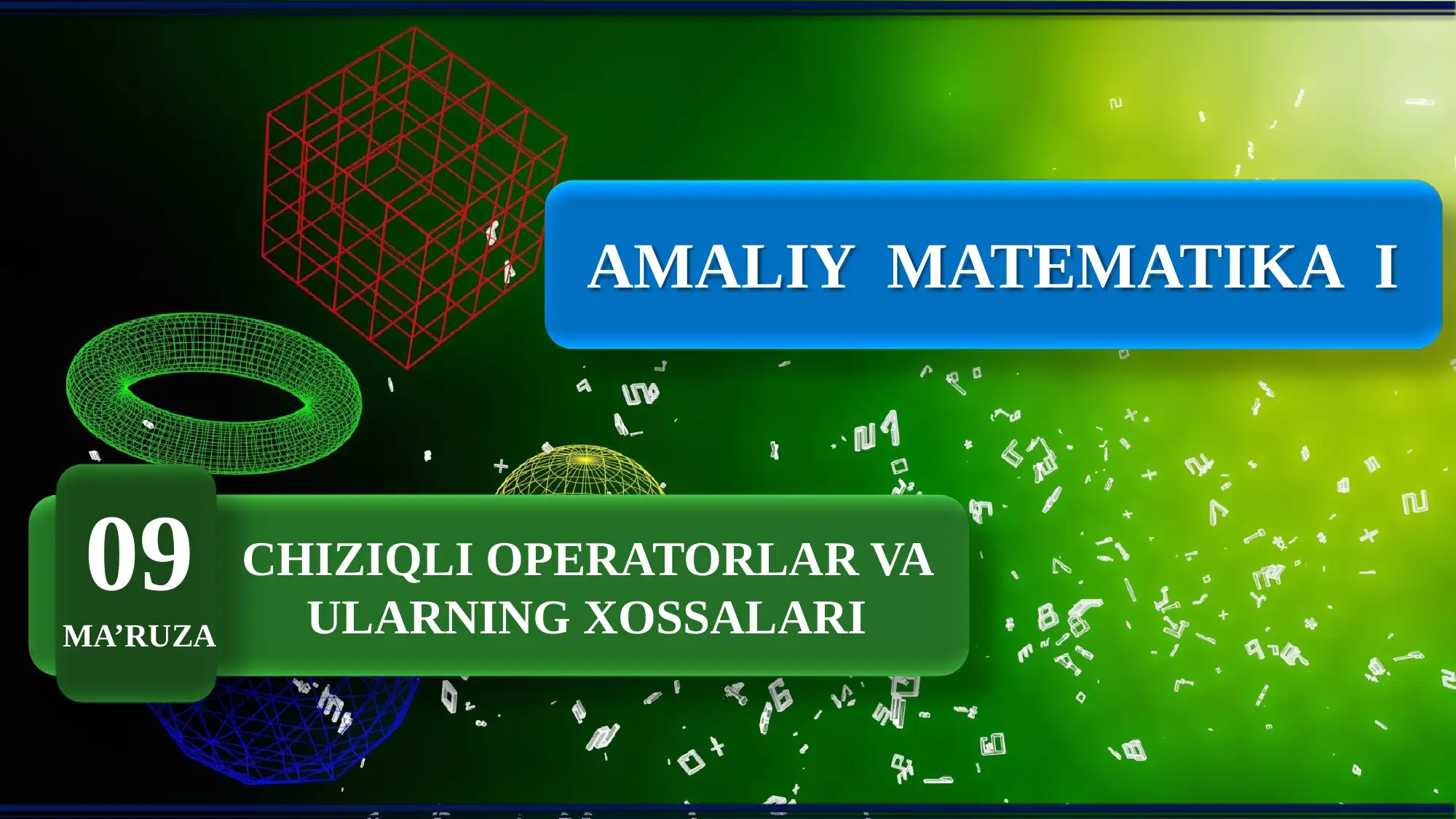 AMALIY MATEMATIKA I

09
MA’RUZA

CHIZIQLI OPERATORLAR VA ULARNING XOSSALARI